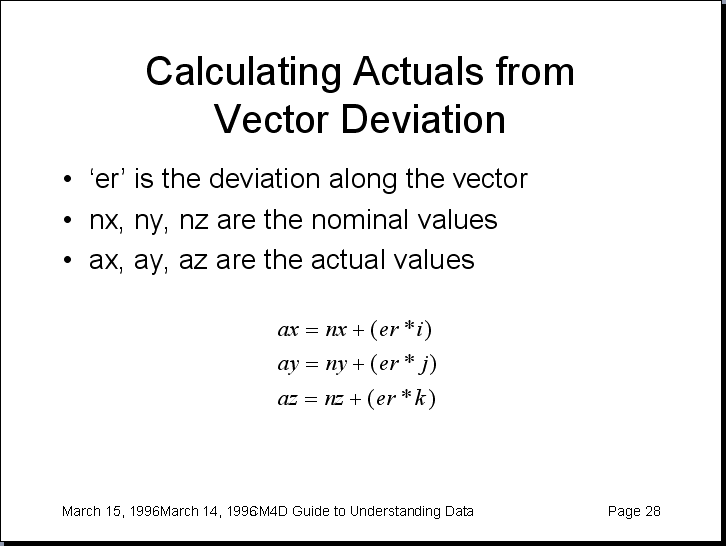 Calculating Actuals from Vector Deviation

• ‘er’ is the deviation along the vector
• nx, ny, nz are the nominal values
• ax, ay, az are the actual values

$ax = nx + (er * i)$
$ay = ny + (er * j)$
$az = nz + (er * k)$

March 15, 1996March 14, 1996M4D Guide to Understanding Data Page 28